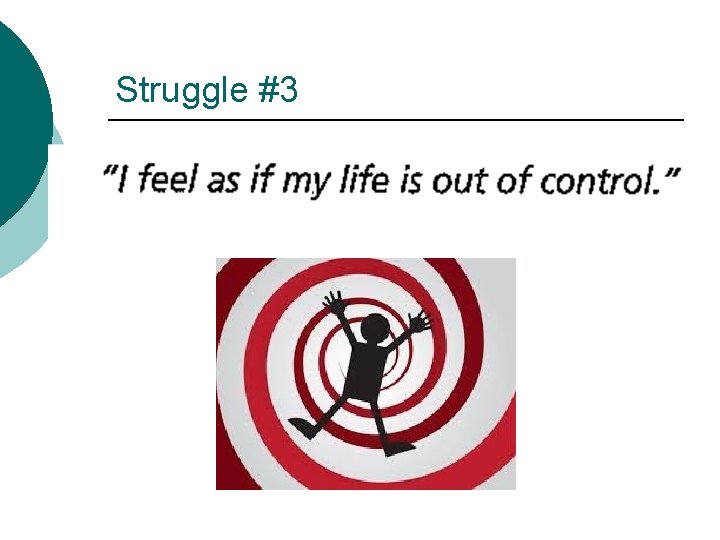 Struggle #3

"I feel as if my life is out of control."